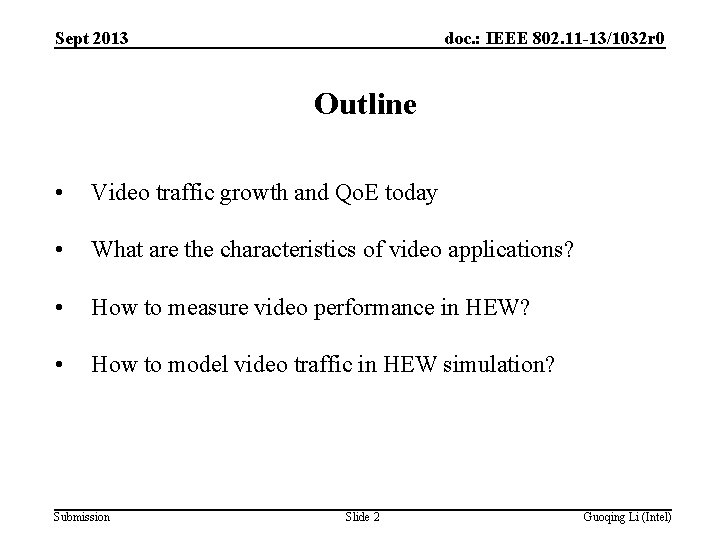 Sept 2013

doc.: IEEE 802.11-13/1032r0

Outline

• Video traffic growth and QoE today

• What are the characteristics of video applications?

• How to measure video performance in HEW?

• How to model video traffic in HEW simulation?

Submission

Slide 2

Guoqing Li (Intel)